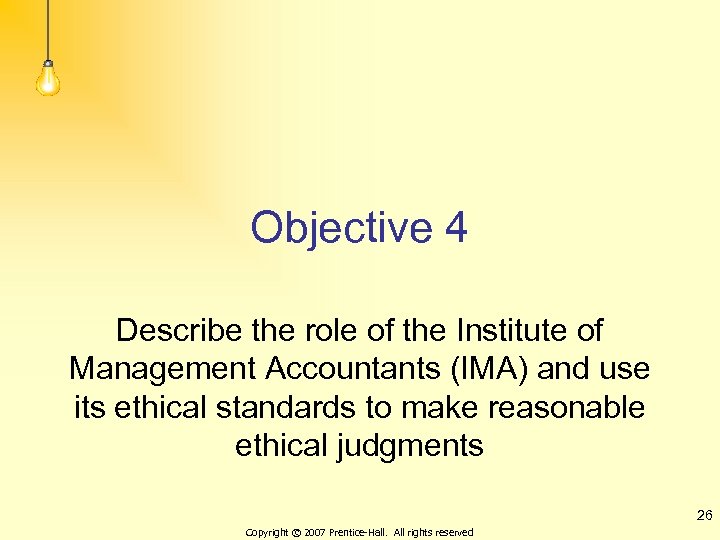 Objective 4

Describe the role of the Institute of Management Accountants (IMA) and use its ethical standards to make reasonable ethical judgments

26

Copyright © 2007 Prentice-Hall. All rights reserved